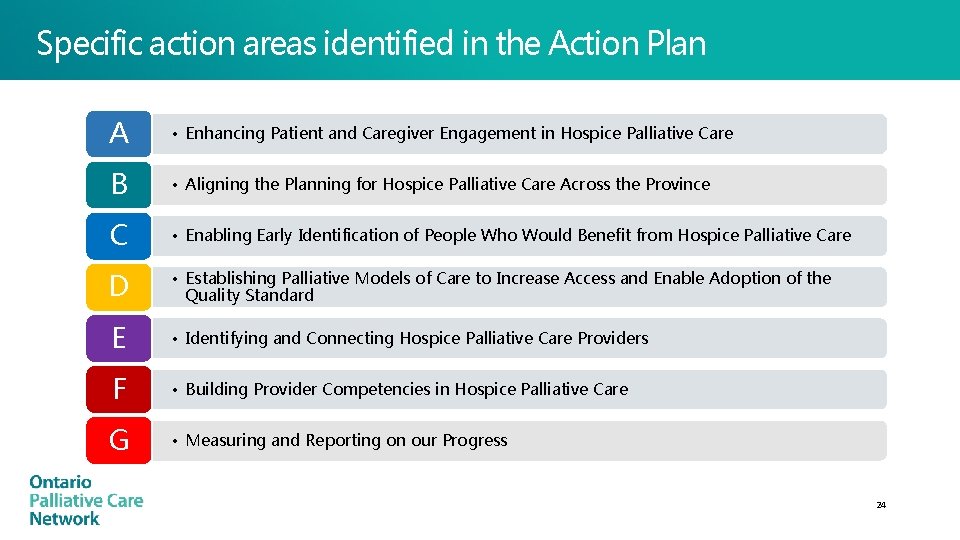 Specific action areas identified in the Action Plan

A
• Enhancing Patient and Caregiver Engagement in Hospice Palliative Care

B
• Aligning the Planning for Hospice Palliative Care Across the Province

C
• Enabling Early Identification of People Who Would Benefit from Hospice Palliative Care

D
• Establishing Palliative Models of Care to Increase Access and Enable Adoption of the Quality Standard

E
• Identifying and Connecting Hospice Palliative Care Providers

F
• Building Provider Competencies in Hospice Palliative Care

G
• Measuring and Reporting on our Progress

Ontario Palliative Care Network

24